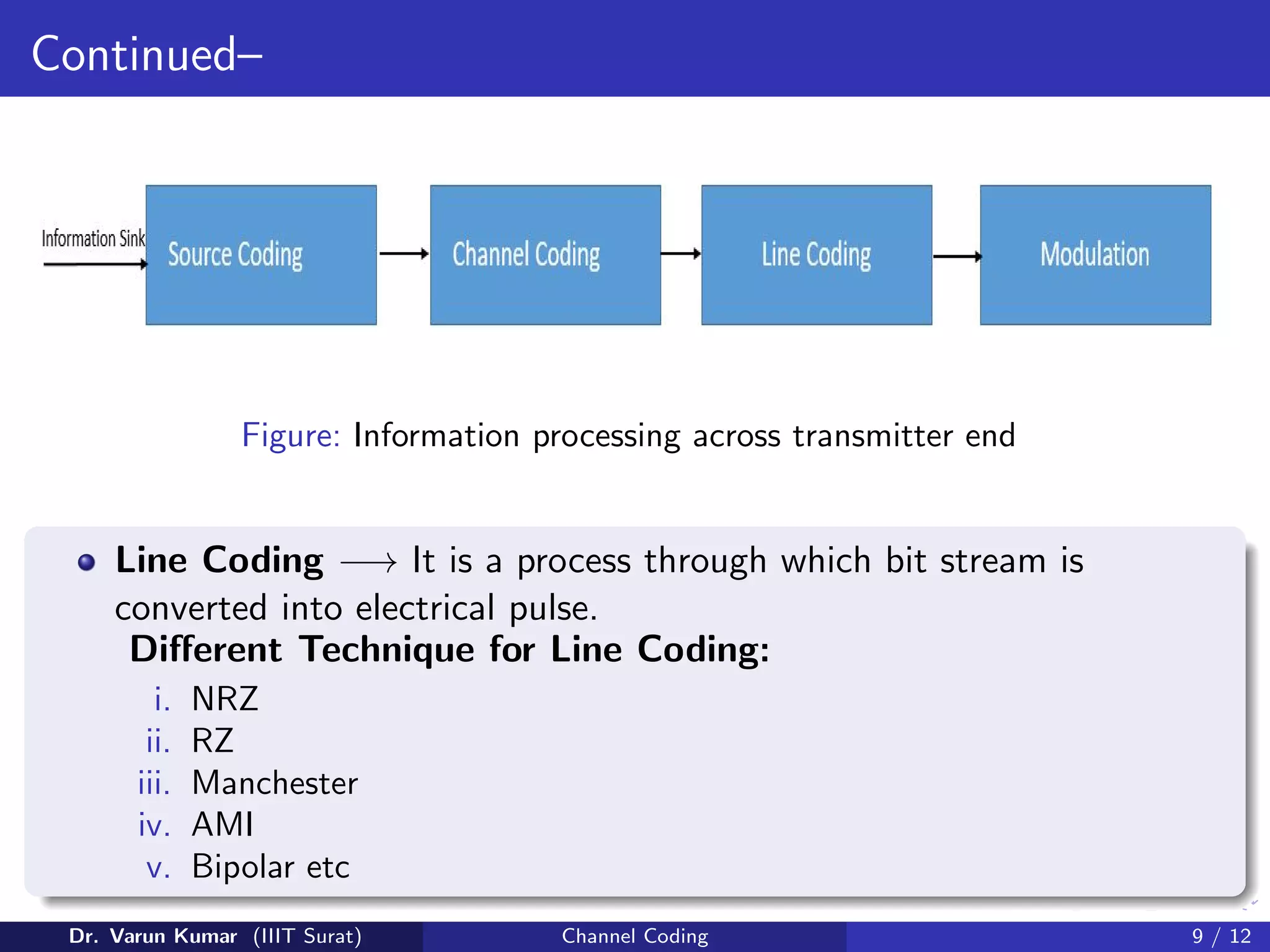 Continued–

Information Sink

Source Coding

Channel Coding

Line Coding

Modulation

Figure: Information processing across transmitter end

• **Line Coding** $\longrightarrow$ It is a process through which bit stream is converted into electrical pulse.

**Different Technique for Line Coding:**

i. NRZ
ii. RZ
iii. Manchester
iv. AMI
v. Bipolar etc

Dr. Varun Kumar (IIIT Surat) Channel Coding 9 / 12